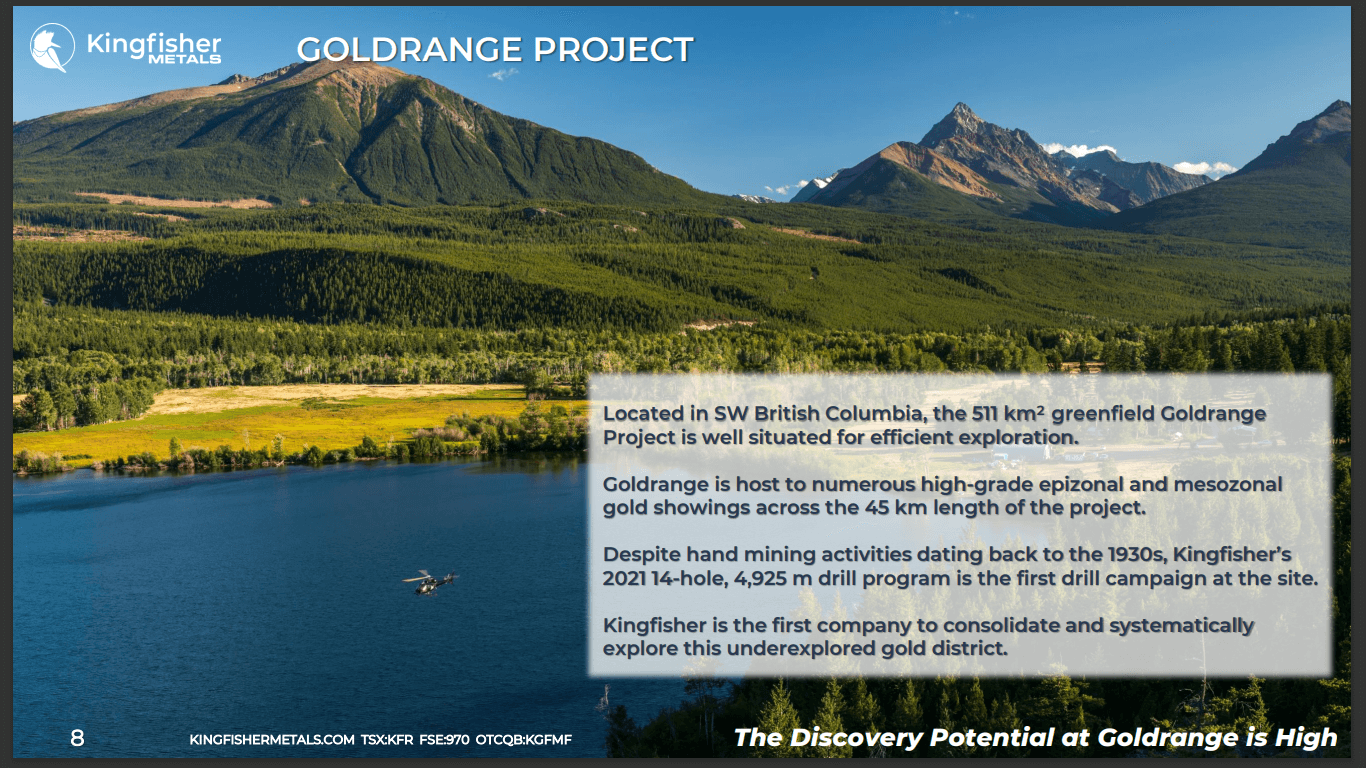 Kingfisher METALS

GOLDRANGE PROJECT

Located in SW British Columbia, the 511 km² greenfield Goldrange Project is well situated for efficient exploration.

Goldrange is host to numerous high-grade epizonal and mesozonal gold showings across the 45 km length of the project.

Despite hand mining activities dating back to the 1930s, Kingfisher's 2021 14-hole, 4,925 m drill program is the first drill campaign at the site.

Kingfisher is the first company to consolidate and systematically explore this underexplored gold district.

8 KINGFISHERMETALS.COM TSX:KFR FSE:970 OTCQB:KGFMF

The Discovery Potential at Goldrange is High